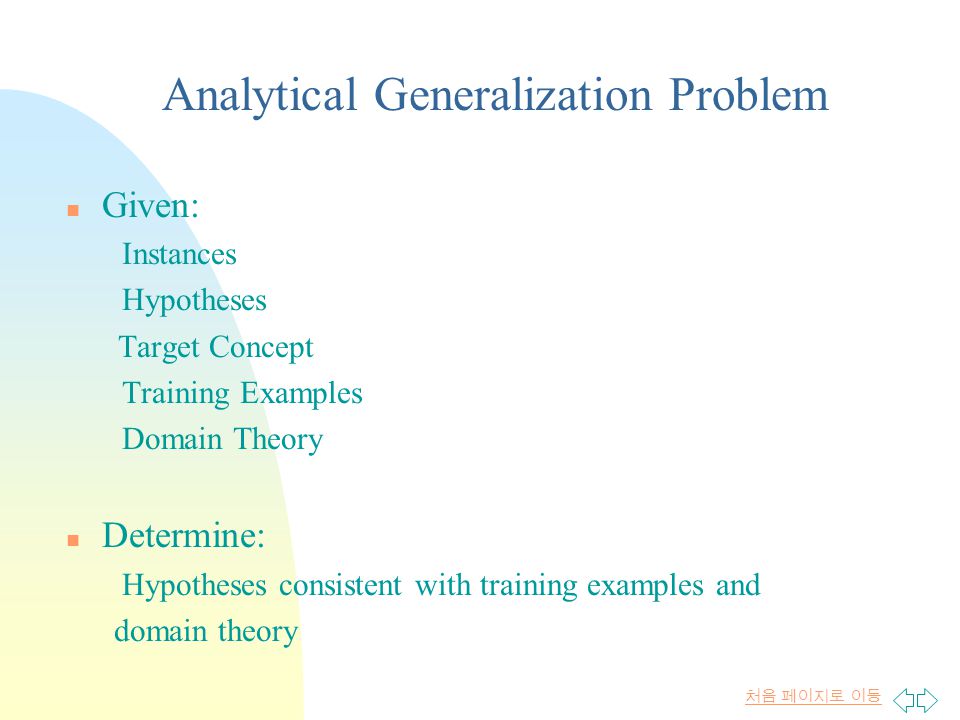 Analytical Generalization Problem

Given:
Instances
Hypotheses
Target Concept
Training Examples
Domain Theory

Determine:
Hypotheses consistent with training examples and domain theory

처음 페이지로 이동